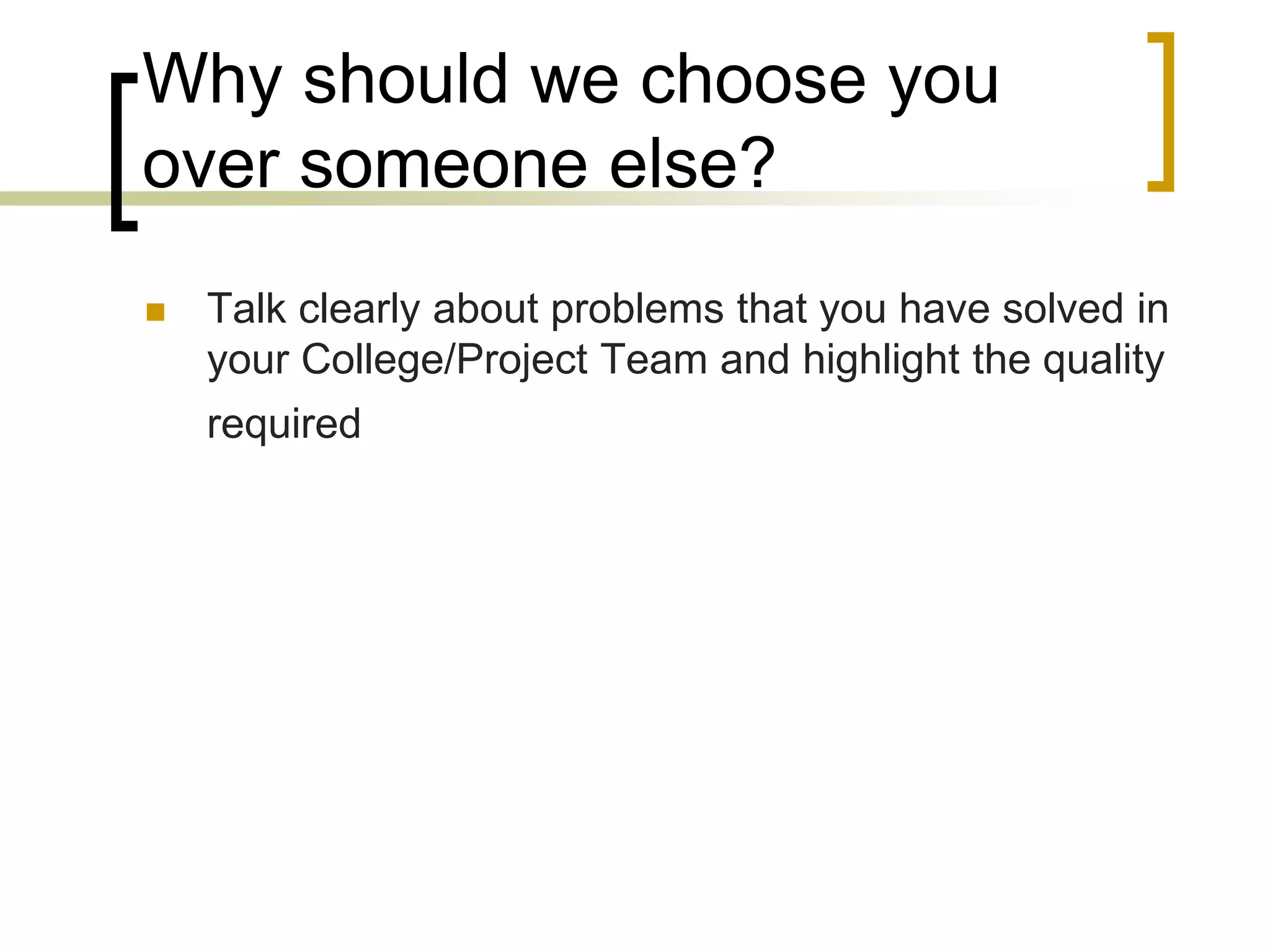 Why should we choose you over someone else?

Talk clearly about problems that you have solved in your College/Project Team and highlight the quality required